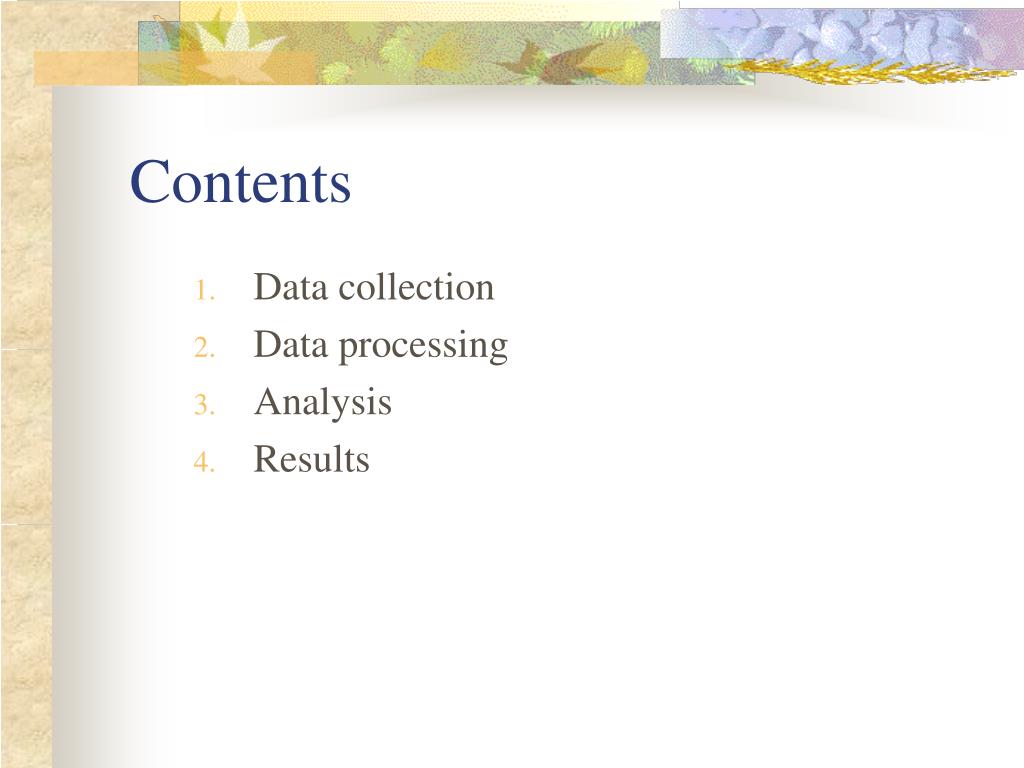 Contents

1. Data collection
2. Data processing
3. Analysis
4. Results